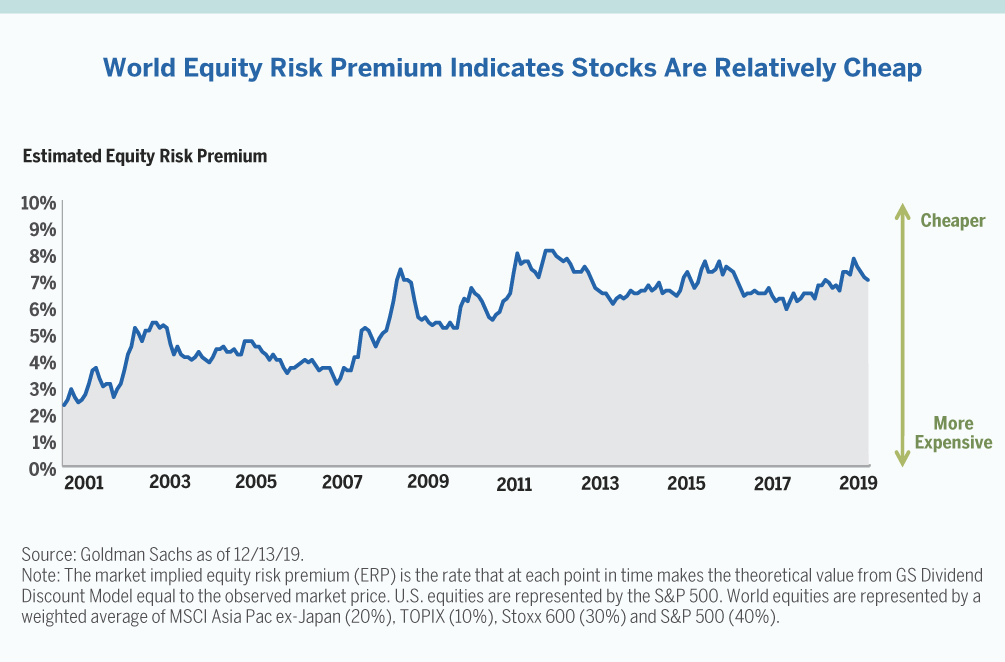 World Equity Risk Premium Indicates Stocks Are Relatively Cheap

Estimated Equity Risk Premium

10%
9%
8%
7%
6%
5%
4%
3%
2%
1%
0%

2001 2003 2005 2007 2009 2011 2013 2015 2017 2019

Cheaper

More Expensive

Source: Goldman Sachs as of 12/13/19.
Note: The market implied equity risk premium (ERP) is the rate that at each point in time makes the theoretical value from GS Dividend Discount Model equal to the observed market price. U.S. equities are represented by the S&P 500. World equities are represented by a weighted average of MSCI Asia Pac ex-Japan (20%), TOPIX (10%), Stoxx 600 (30%) and S&P 500 (40%).